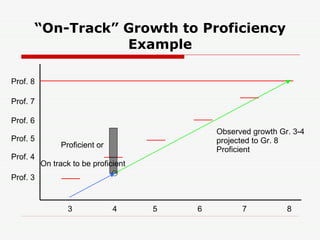 “On-Track” Growth to Proficiency Example

Prof. 8
Prof. 7
Prof. 6
Prof. 5
Prof. 4
Prof. 3

Proficient or

On track to be proficient

Observed growth Gr. 3-4 projected to Gr. 8 Proficient

3
4
5
6
7
8